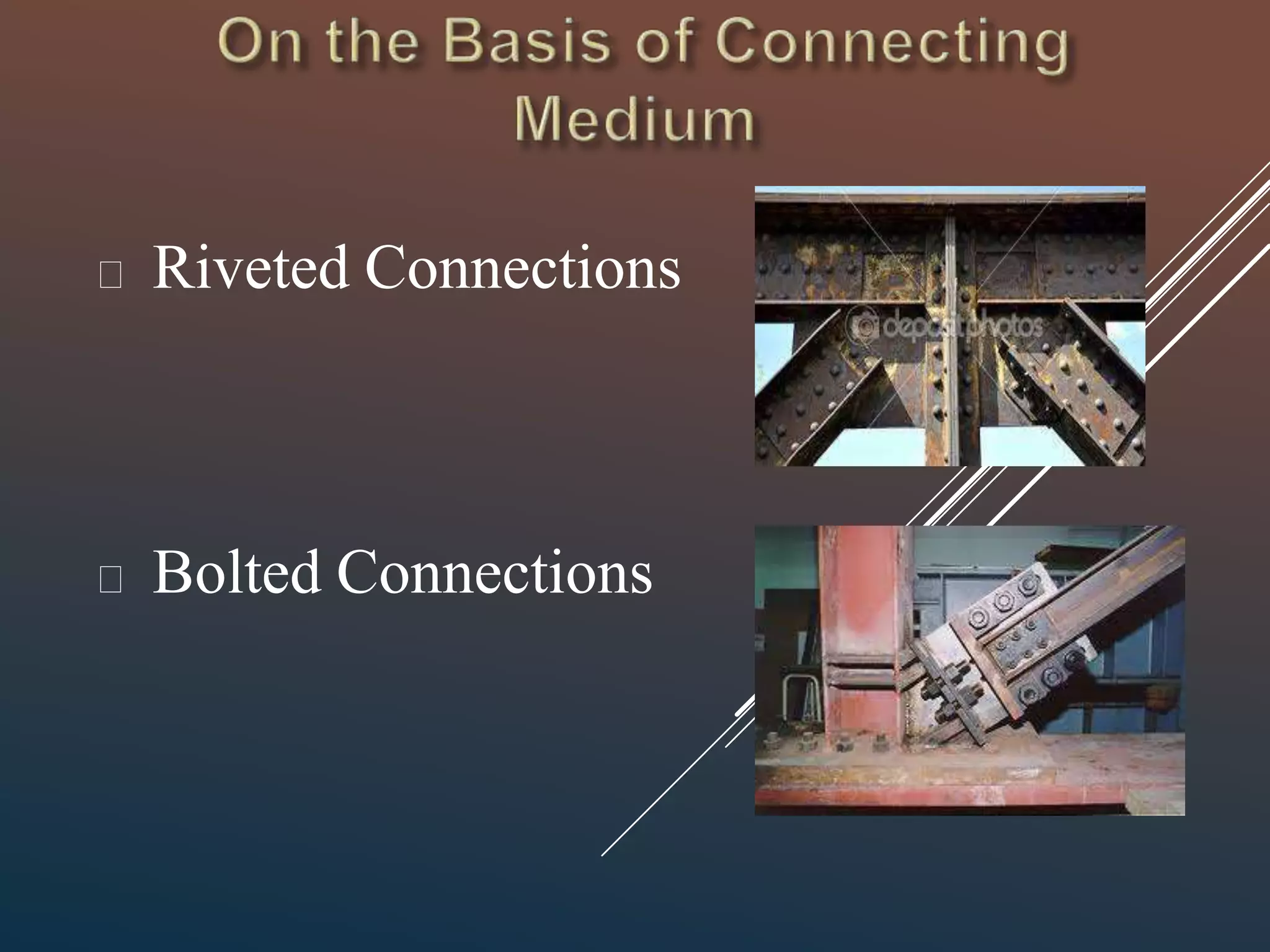 On the Basis of Connecting Medium

□ Riveted Connections

depositphotos

□ Bolted Connections